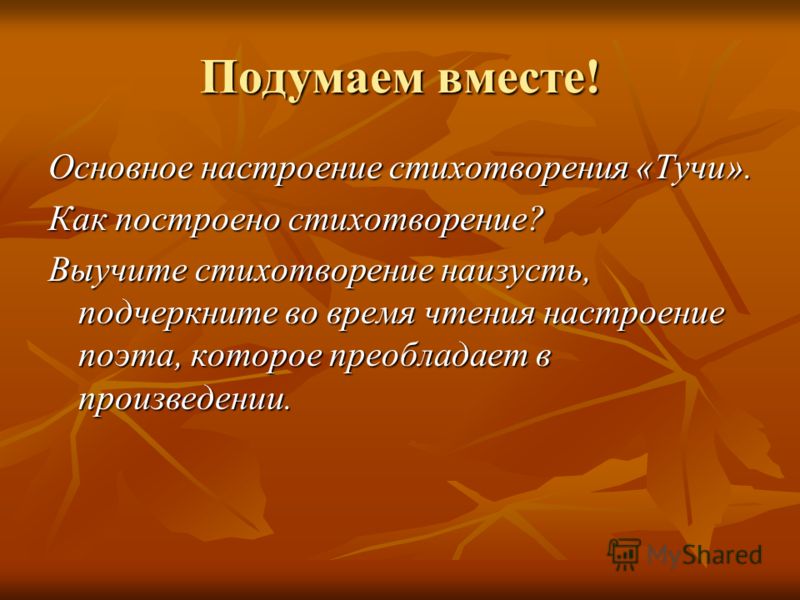 Подумаем вместе!

Основное настроение стихотворения «Тучи».

Как построено стихотворение?

Выучите стихотворение наизусть, подчеркните во время чтения настроение поэта, которое преобладает в произведении.

MyShared